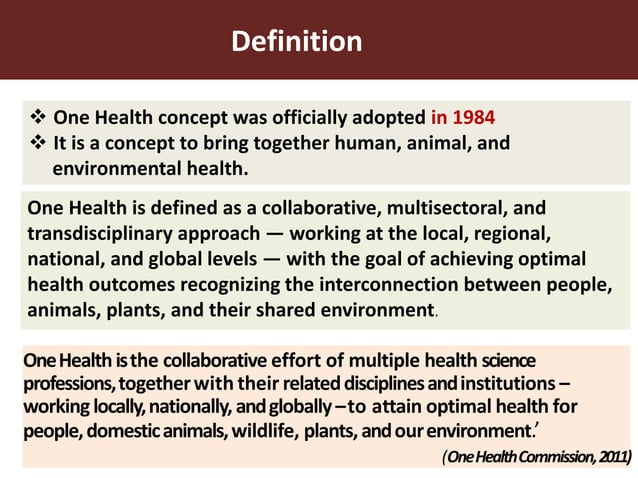 Definition

❖ One Health concept was officially adopted in 1984
❖ It is a concept to bring together human, animal, and environmental health.

One Health is defined as a collaborative, multisectoral, and transdisciplinary approach — working at the local, regional, national, and global levels — with the goal of achieving optimal health outcomes recognizing the interconnection between people, animals, plants, and their shared environment.

One Health is the collaborative effort of multiple health science professions, together with their related disciplines and institutions – working locally, nationally, and globally – to attain optimal health for people, domestic animals, wildlife, plants, and our environment.'

(One Health Commission, 2011)